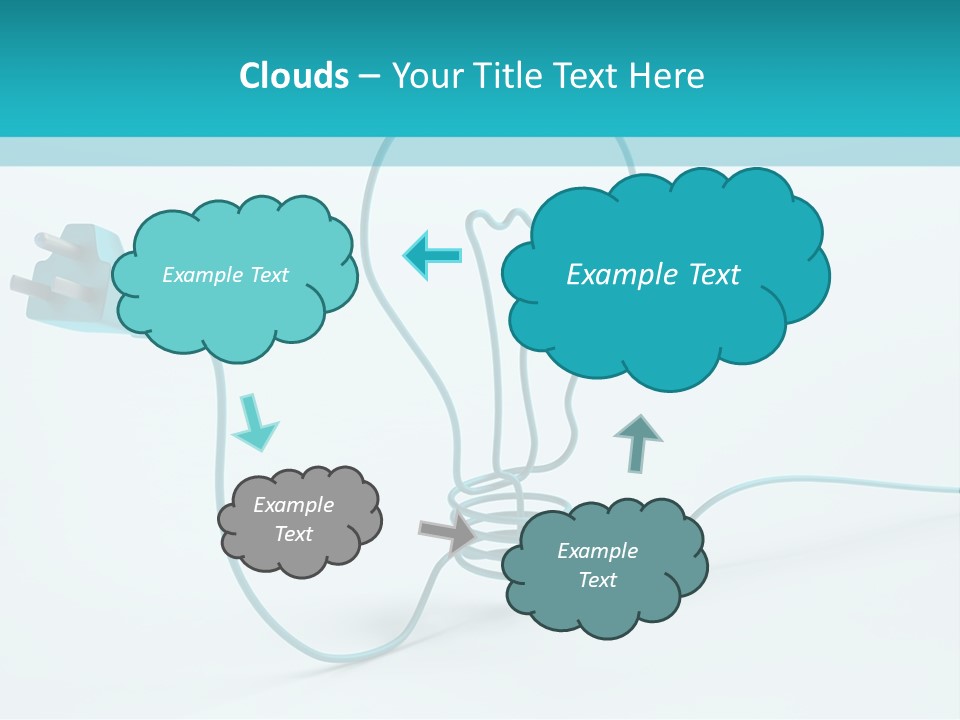 Clouds – Your Title Text Here

Example Text

Example Text

Example Text

Example Text